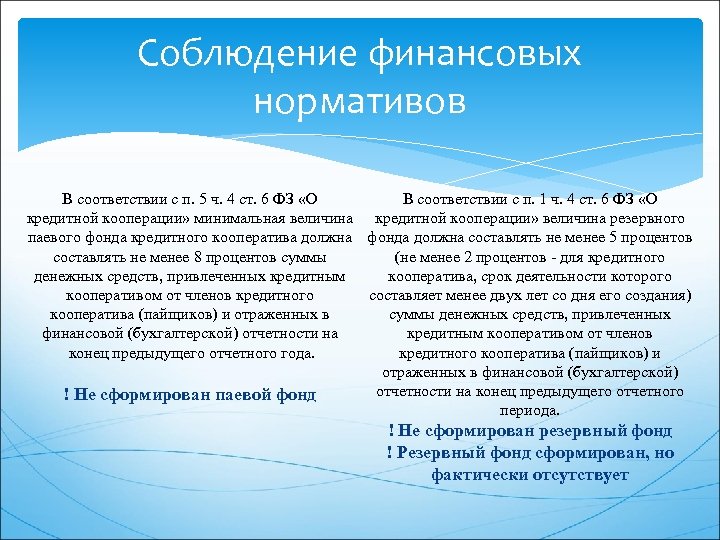 Соблюдение финансовых нормативов

В соответствии с п. 5 ч. 4 ст. 6 ФЗ «О кредитной кооперации» минимальная величина паевого фонда кредитного кооператива должна составлять не менее 8 процентов суммы денежных средств, привлеченных кредитным кооперативом от членов кредитного кооператива (пайщиков) и отраженных в финансовой (бухгалтерской) отчетности на конец предыдущего отчетного года.

! Не сформирован паевой фонд

В соответствии с п. 1 ч. 4 ст. 6 ФЗ «О кредитной кооперации» величина резервного фонда должна составлять не менее 5 процентов (не менее 2 процентов - для кредитного кооператива, срок деятельности которого составляет менее двух лет со дня его создания) суммы денежных средств, привлеченных кредитным кооперативом от членов кредитного кооператива (пайщиков) и отраженных в финансовой (бухгалтерской) отчетности на конец предыдущего отчетного периода.

! Не сформирован резервный фонд
! Резервный фонд сформирован, но фактически отсутствует